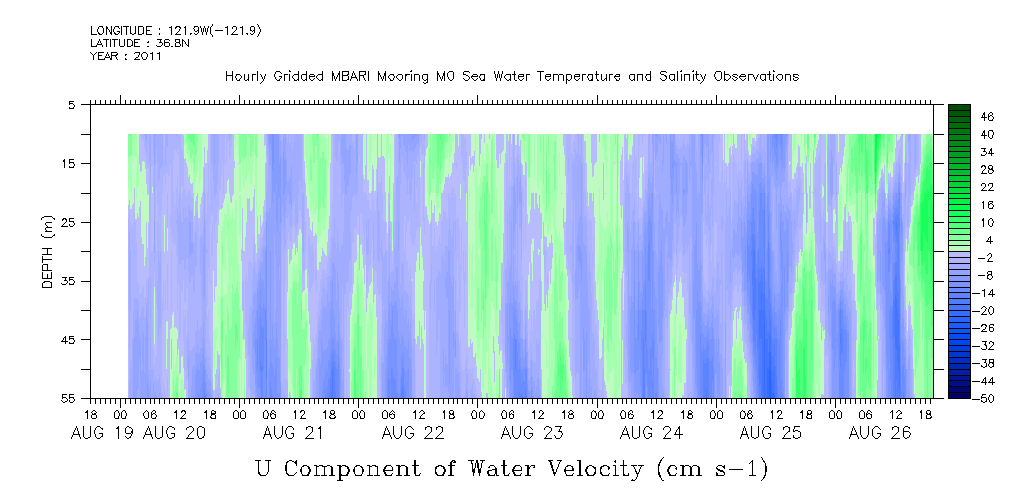 LONGITUDE : 121.9W(-121.9)
LATITUDE : 36.8N
YEAR : 2011

Hourly Gridded MBARI Mooring M0 Sea Water Temperature and Salinity Observations

DEPTH (m)

5
15
25
35
45
55

18 00 06 12 18 00 06 12 18 00 06 12 18 00 06 12 18 00 06 12 18 00 06 12 18 00 06 12 18 00 06 12 18
AUG 19 AUG 20 AUG 21 AUG 22 AUG 23 AUG 24 AUG 25 AUG 26

46
40
34
28
22
16
10
4
-2
-8
-14
-20
-26
-32
-38
-44
-50

U Component of Water Velocity (cm s-1)